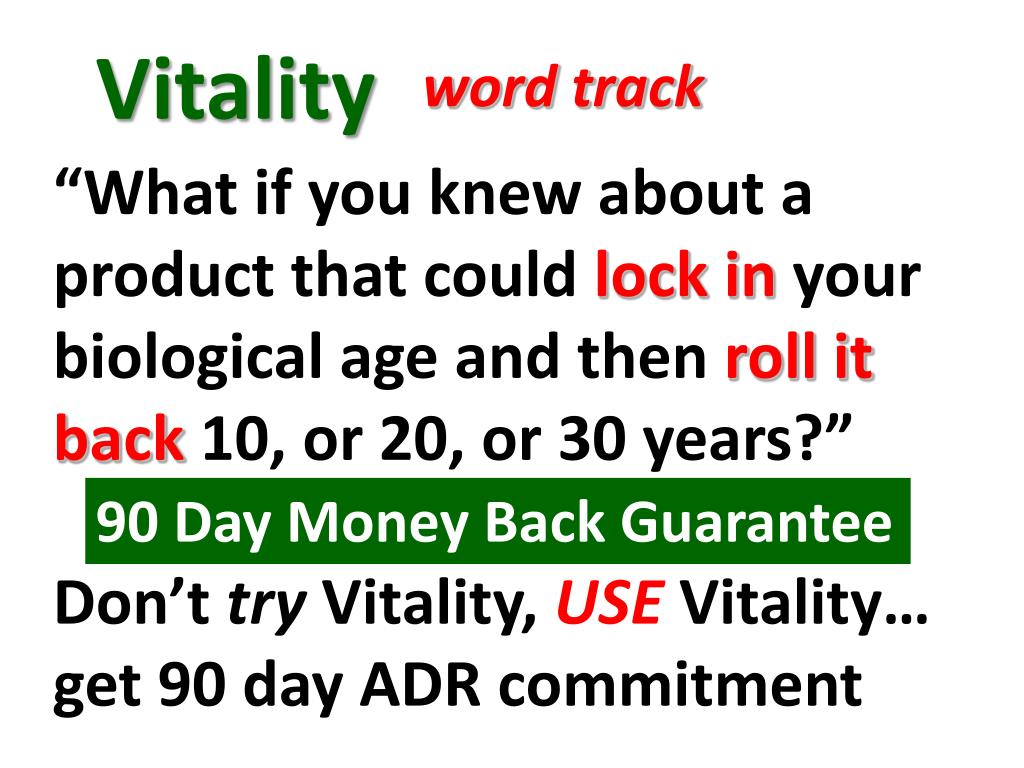 Vitality word track

“What if you knew about a product that could lock in your biological age and then roll it back 10, or 20, or 30 years?”

90 Day Money Back Guarantee

Don’t try Vitality, USE Vitality… get 90 day ADR commitment